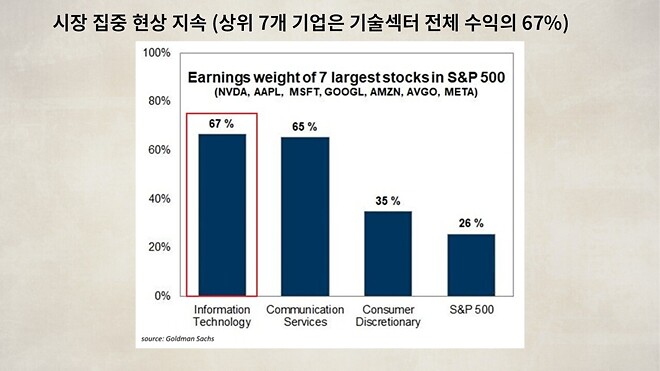 시장 집중 현상 지속 (상위 7개 기업은 기술섹터 전체 수익의 67%)

Earnings weight of 7 largest stocks in S&P 500
(NVDA, AAPL, MSFT, GOOGL, AMZN, AVGO, META)

100%
80%
60%
40%
20%
0%

67 %
65 %
35 %
26 %

Information Technology
Communication Services
Consumer Discretionary
S&P 500

source: Goldman Sachs